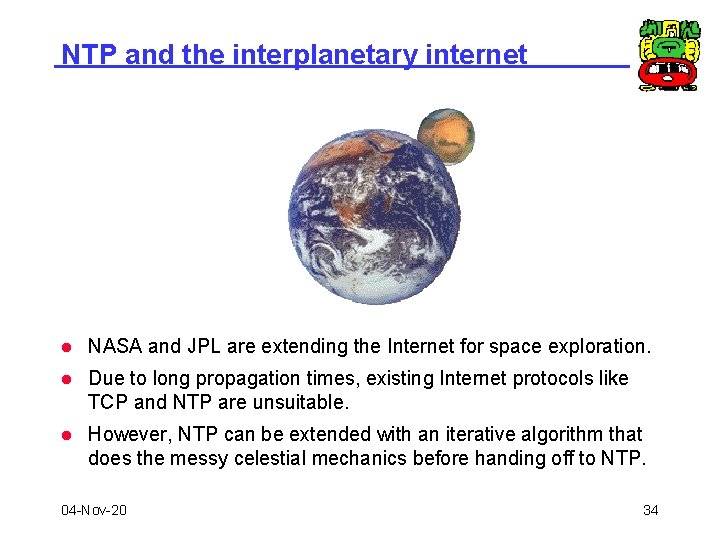 NTP and the interplanetary internet

- NASA and JPL are extending the Internet for space exploration.
- Due to long propagation times, existing Internet protocols like TCP and NTP are unsuitable.
- However, NTP can be extended with an iterative algorithm that does the messy celestial mechanics before handing off to NTP.

04-Nov-20

34